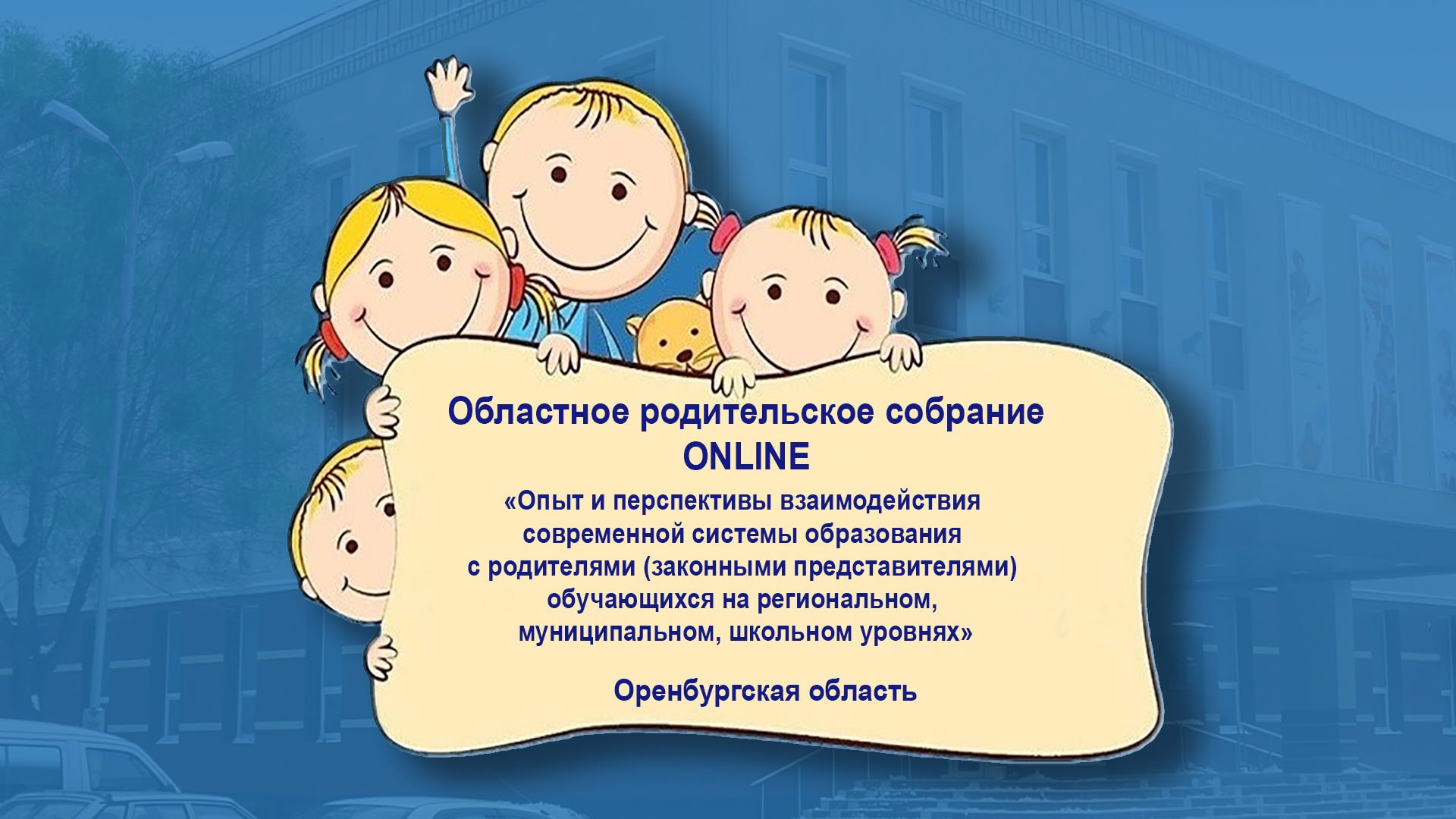 Областное родительское собрание
ONLINE

«Опыт и перспективы взаимодействия современной системы образования с родителями (законными представителями) обучающихся на региональном, муниципальном, школьном уровнях»

Оренбургская область